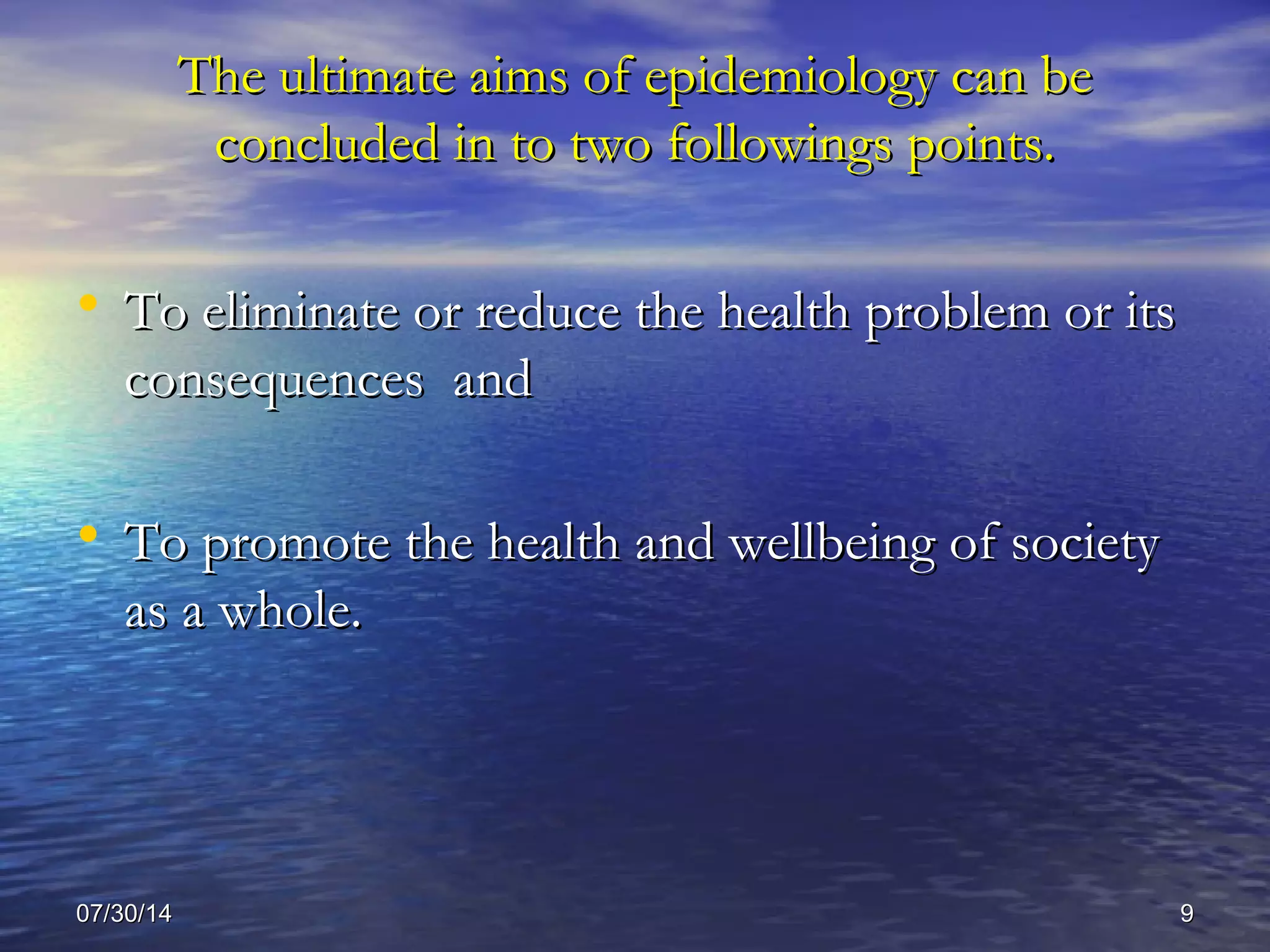 The ultimate aims of epidemiology can be concluded in to two followings points.

• To eliminate or reduce the health problem or its consequences  and

• To promote the health and wellbeing of society as a whole.

07/30/14

9